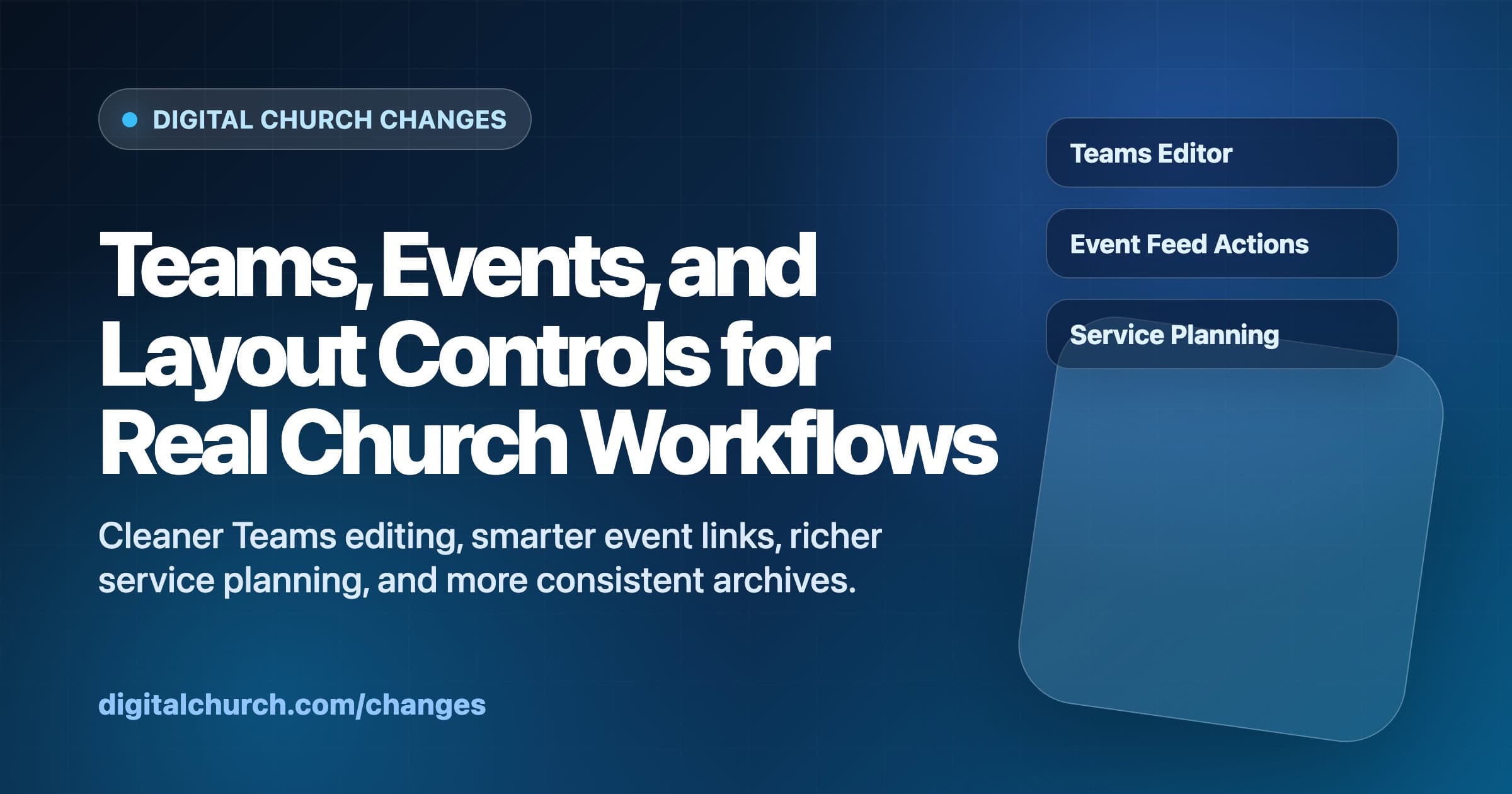 DIGITAL CHURCH CHANGES

Teams, Events, and Layout Controls for Real Church Workflows

Cleaner Teams editing, smarter event links, richer service planning, and more consistent archives.

digitalchurch.com/changes

Teams Editor

Event Feed Actions

Service Planning